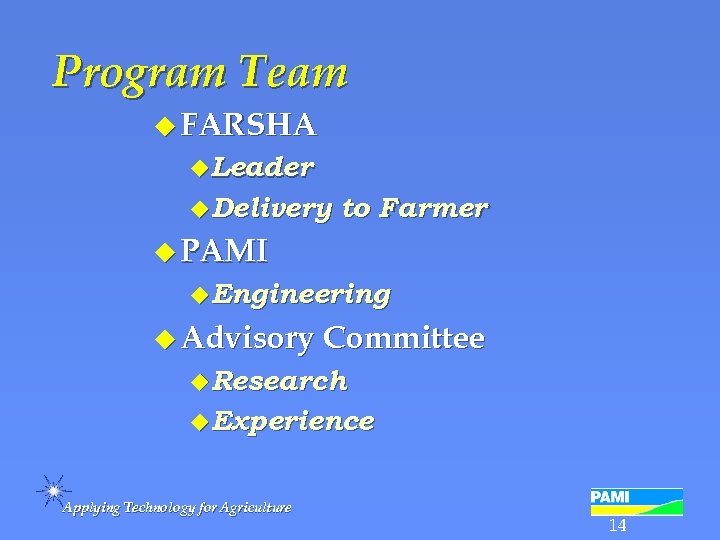 Program Team

FARSHA

Leader

Delivery to Farmer

PAMI

Engineering

Advisory Committee

Research

Experience

Applying Technology for Agriculture

PAMI

14